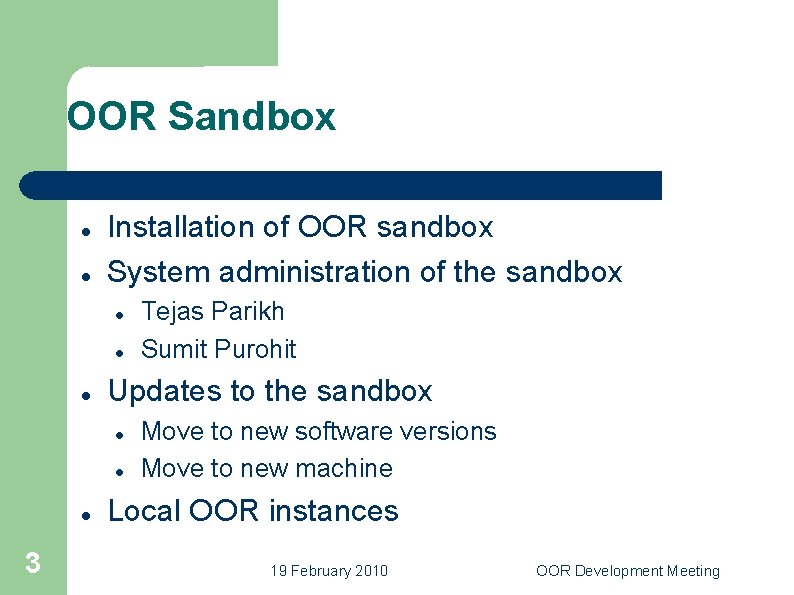 OOR Sandbox

- Installation of OOR sandbox
- System administration of the sandbox
  - Tejas Parikh
  - Sumit Purohit
- Updates to the sandbox
  - Move to new software versions
  - Move to new machine
- Local OOR instances

3

19 February 2010

OOR Development Meeting